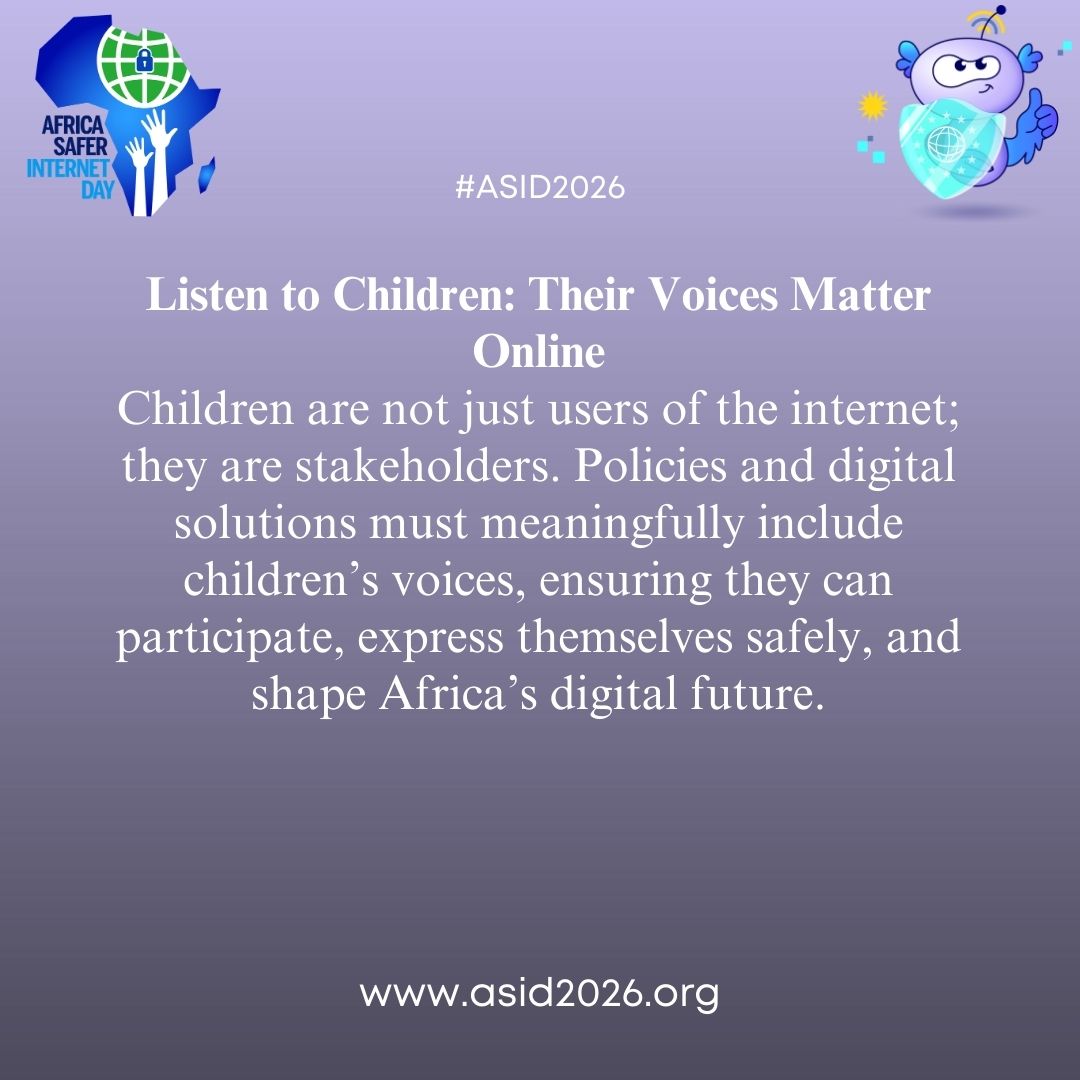 AFRICA SAFER INTERNET DAY

#ASID2026

Listen to Children: Their Voices Matter Online

Children are not just users of the internet; they are stakeholders. Policies and digital solutions must meaningfully include children's voices, ensuring they can participate, express themselves safely, and shape Africa's digital future.

www.asid2026.org